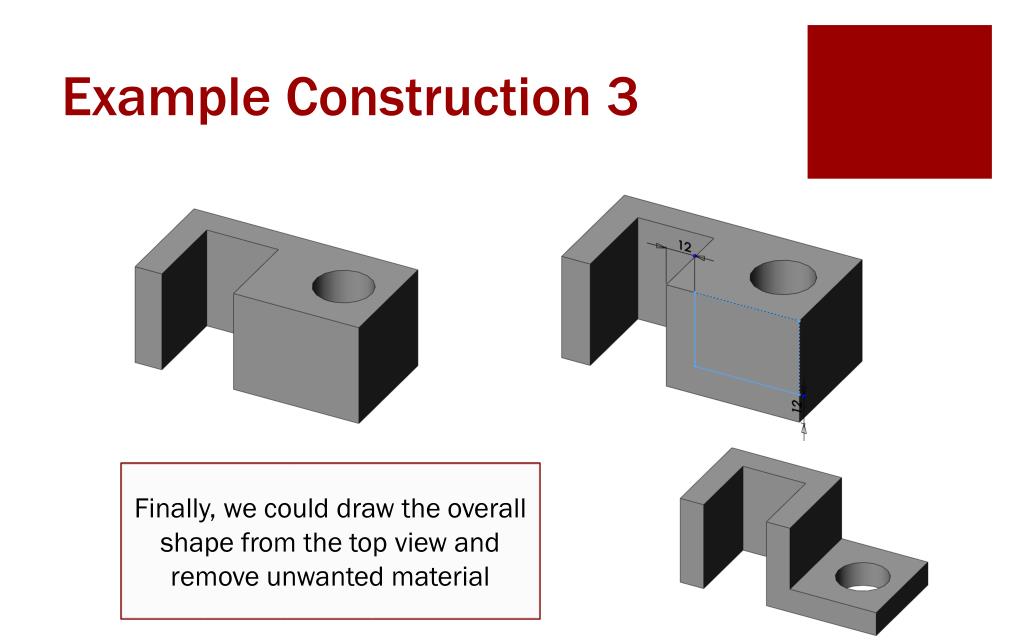 Example Construction 3

12

12

Finally, we could draw the overall shape from the top view and remove unwanted material